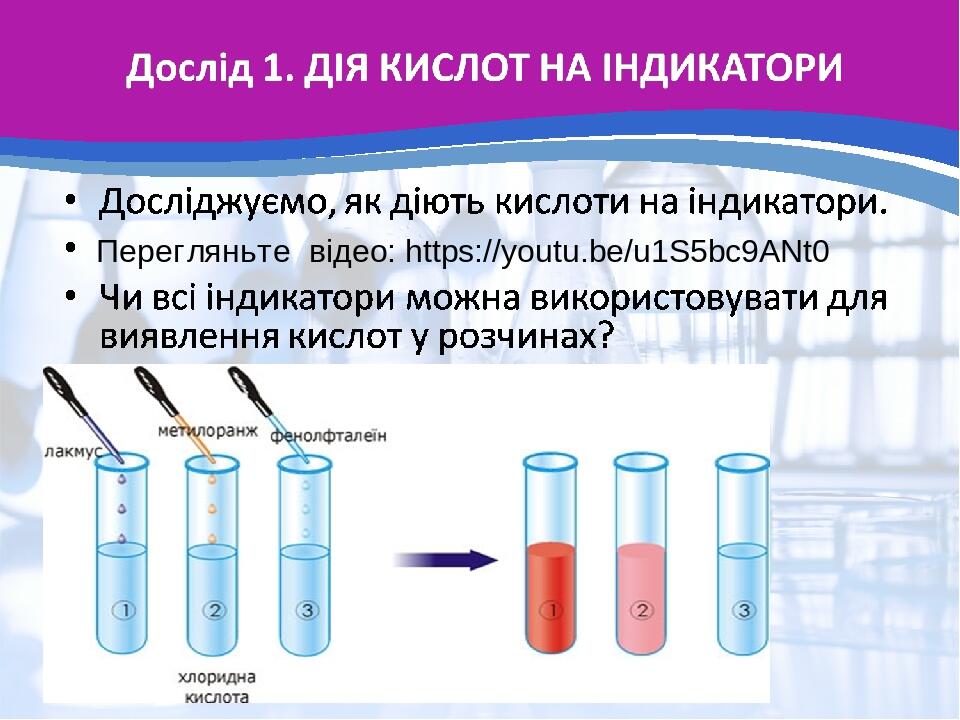 Дослід 1. ДІЯ КИСЛОТ НА ІНДИКАТОРИ

• Досліджуємо, як діють кислоти на індикатори.

• Перегляньте відео: https://youtu.be/u1S5bc9ANt0

• Чи всі індикатори можна використовувати для виявлення кислот у розчинах?

лакмус
метилоранж
фенолфталеїн
1
2
3
хлоридна кислота
1
2
3